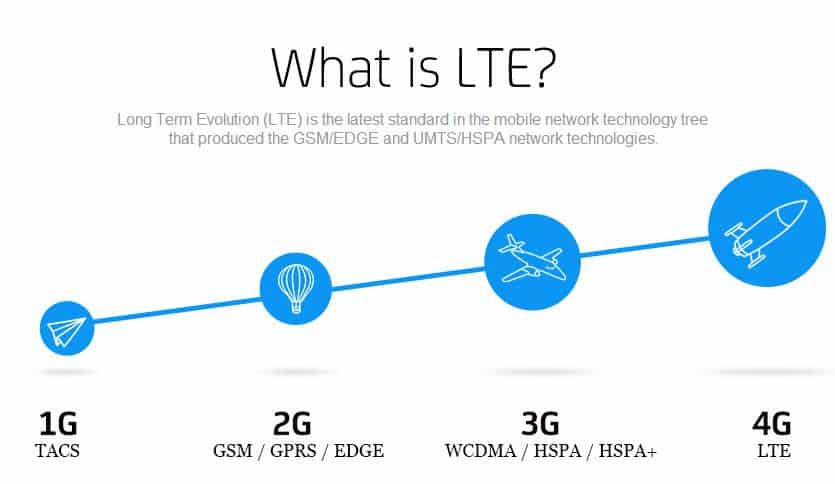 What is LTE?

Long Term Evolution (LTE) is the latest standard in the mobile network technology tree that produced the GSM/EDGE and UMTS/HSPA network technologies.

1G
TACS

2G
GSM / GPRS / EDGE

3G
WCDMA / HSPA / HSPA+

4G
LTE